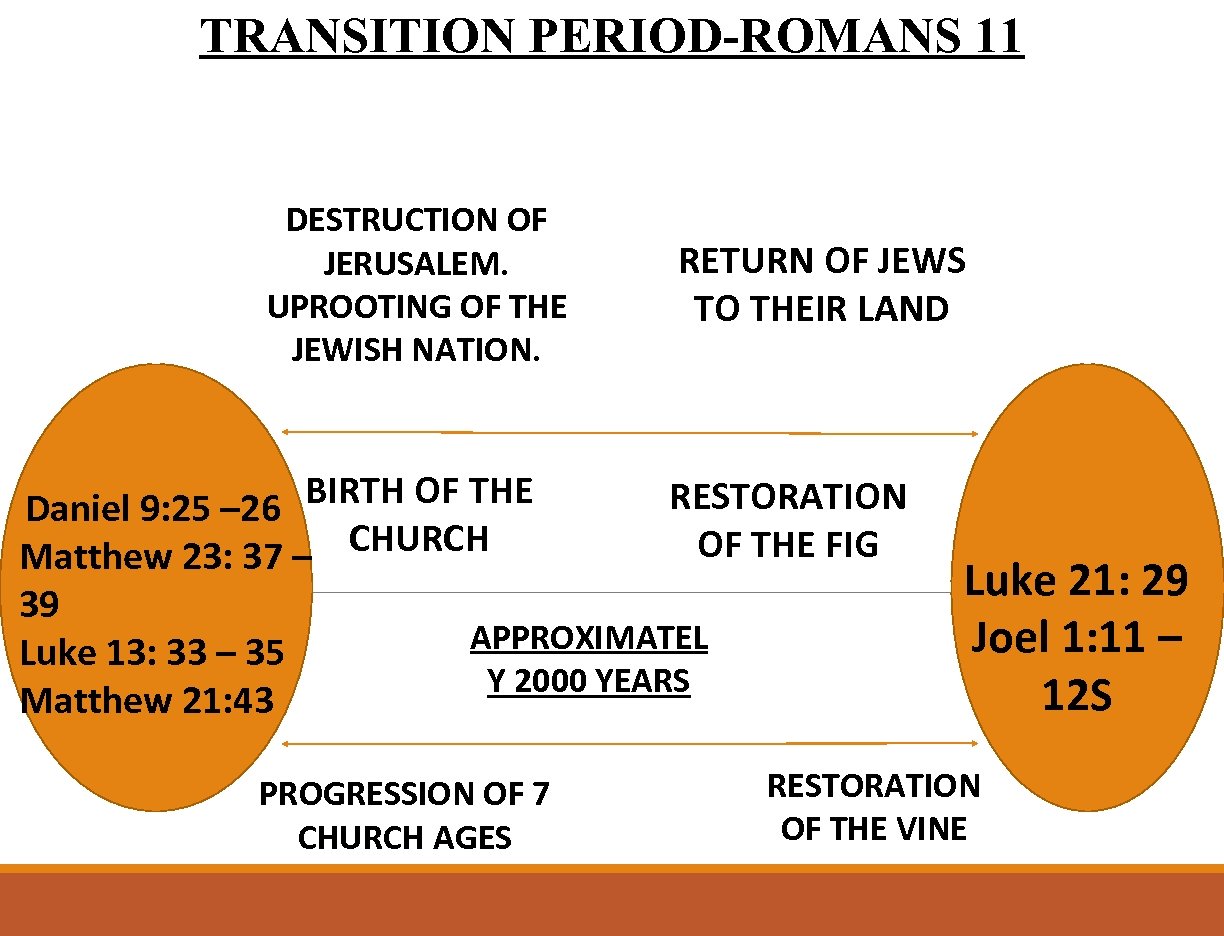 TRANSITION PERIOD-ROMANS 11

DESTRUCTION OF JERUSALEM. UPROOTING OF THE JEWISH NATION.

RETURN OF JEWS TO THEIR LAND

Daniel 9:25 –26
Matthew 23: 37 – 39
Luke 13: 33 – 35
Matthew 21:43

BIRTH OF THE CHURCH

RESTORATION OF THE FIG

Luke 21: 29
Joel 1:11 – 12S

APPROXIMATELY 2000 YEARS

PROGRESSION OF 7 CHURCH AGES

RESTORATION OF THE VINE